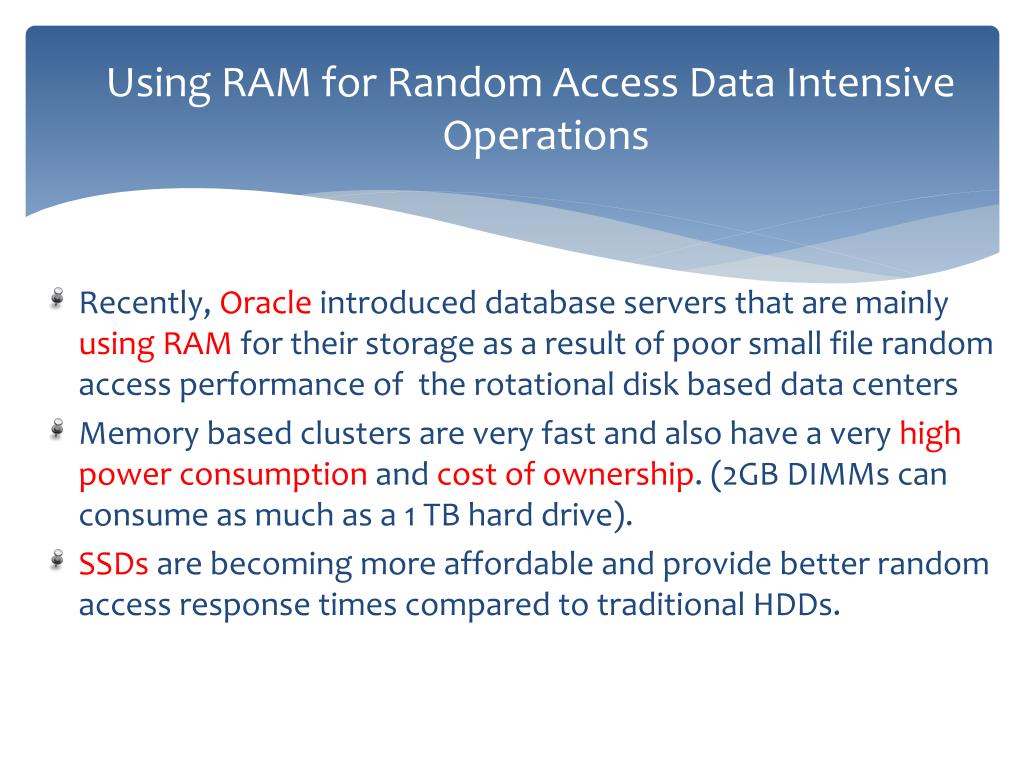 Using RAM for Random Access Data Intensive Operations

Recently, Oracle introduced database servers that are mainly using RAM for their storage as a result of poor small file random access performance of the rotational disk based data centers

Memory based clusters are very fast and also have a very high power consumption and cost of ownership. (2GB DIMMs can consume as much as a 1 TB hard drive).

SSDs are becoming more affordable and provide better random access response times compared to traditional HDDs.